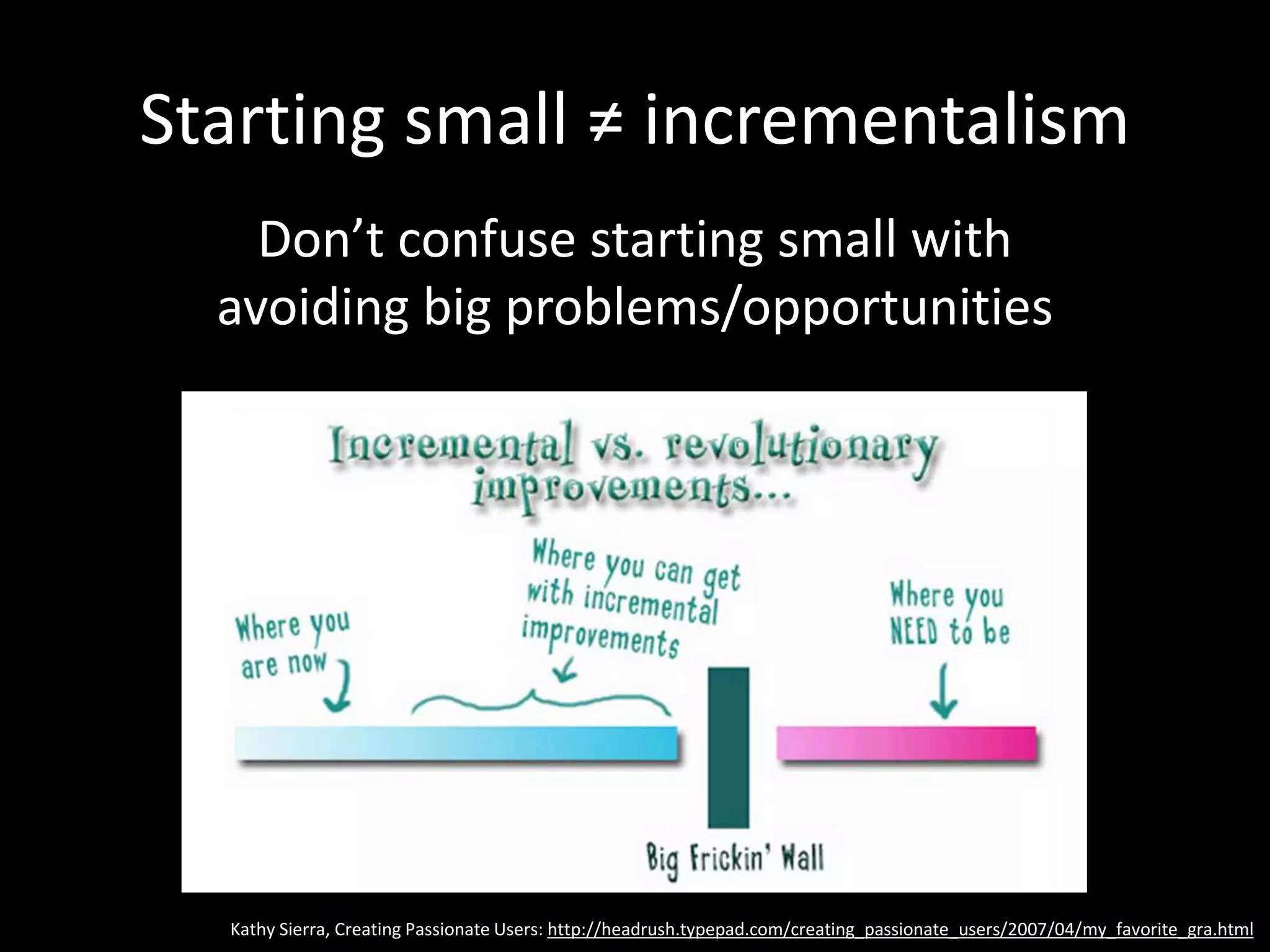 Starting small ≠ incrementalism

Don't confuse starting small with avoiding big problems/opportunities

Incremental vs. revolutionary improvements...

Where you are now

Where you can get with incremental improvements

Where you NEED to be

Big Frickin' Wall

Kathy Sierra, Creating Passionate Users: http://headrush.typepad.com/creating_passionate_users/2007/04/my_favorite_gra.html